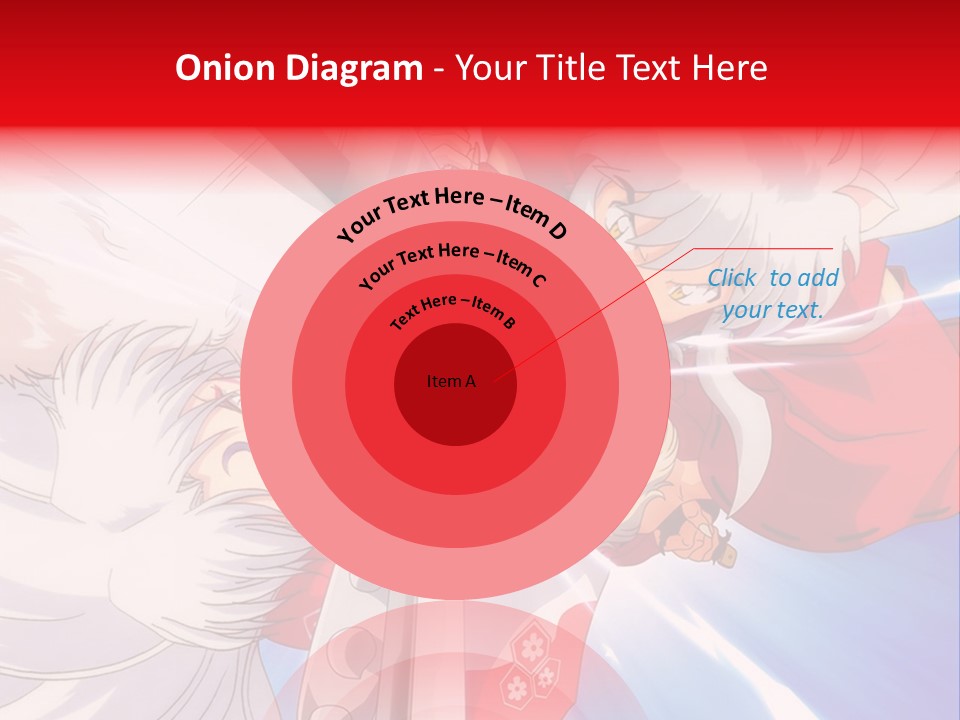 Onion Diagram - Your Title Text Here

Your Text Here – Item D

Your Text Here – Item C

Text Here – Item B

Item A

Click to add your text.